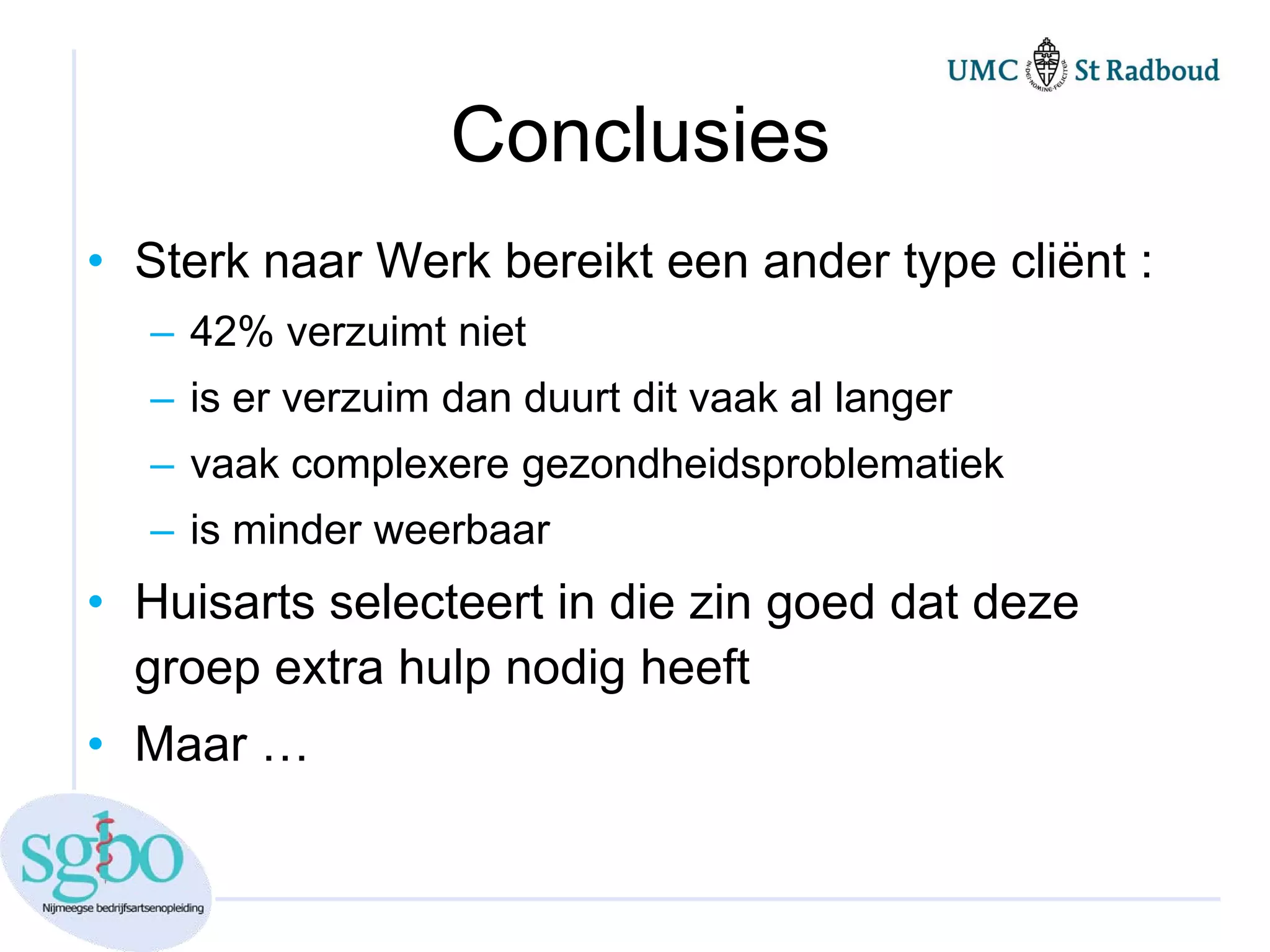 UMC IN DEI NOMINE FELICITER St Radboud

Conclusies

• Sterk naar Werk bereikt een ander type cliënt :
– 42% verzuimt niet
– is er verzuim dan duurt dit vaak al langer
– vaak complexere gezondheidsproblematiek
– is minder weerbaar
• Huisarts selecteert in die zin goed dat deze groep extra hulp nodig heeft
• Maar …

sgbo
Nijmeegse bedrijfsartsenopleiding